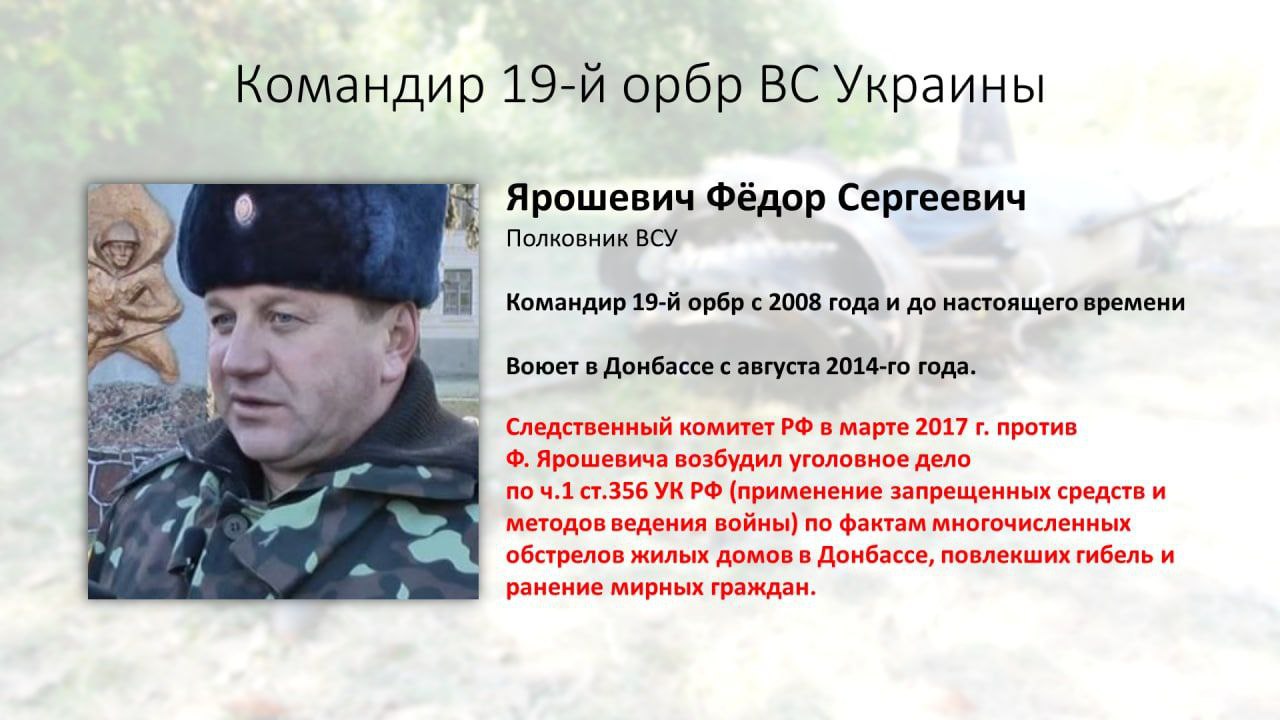 Командир 19-й орбр ВС Украины

Ярошевич Фёдор Сергеевич
Полковник ВСУ

Командир 19-й орбр с 2008 года и до настоящего времени

Воюет в Донбассе с августа 2014-го года.

Следственный комитет РФ в марте 2017 г. против Ф. Ярошевича возбудил уголовное дело по ч.1 ст.356 УК РФ (применение запрещенных средств и методов ведения войны) по фактам многочисленных обстрелов жилых домов в Донбассе, повлекших гибель и ранение мирных граждан.